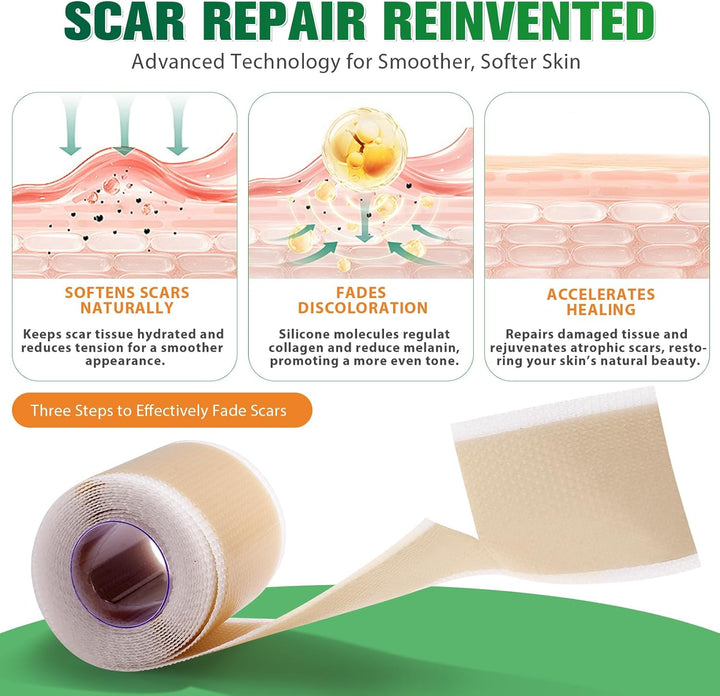 SCAR REPAIR REINVENTED

Advanced Technology for Smoother, Softer Skin

SOFTENS SCARS NATURALLY

Keeps scar tissue hydrated and reduces tension for a smoother appearance.

FADES DISCOLORATION

Silicone molecules regulat collagen and reduce melanin, promoting a more even tone.

ACCELERATES HEALING

Repairs damaged tissue and rejuvenates atrophic scars, restoring your skin's natural beauty.

Three Steps to Effectively Fade Scars